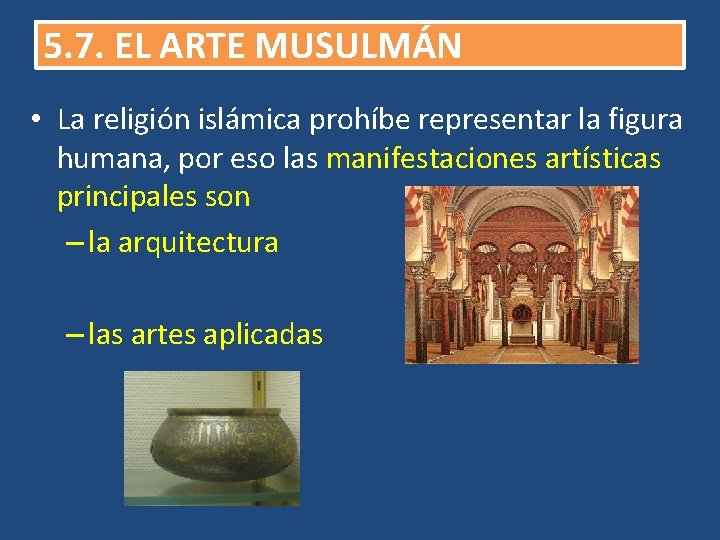 5.7. EL ARTE MUSULMÁN

• La religión islámica prohíbe representar la figura humana, por eso las manifestaciones artísticas principales son

– la arquitectura

– las artes aplicadas